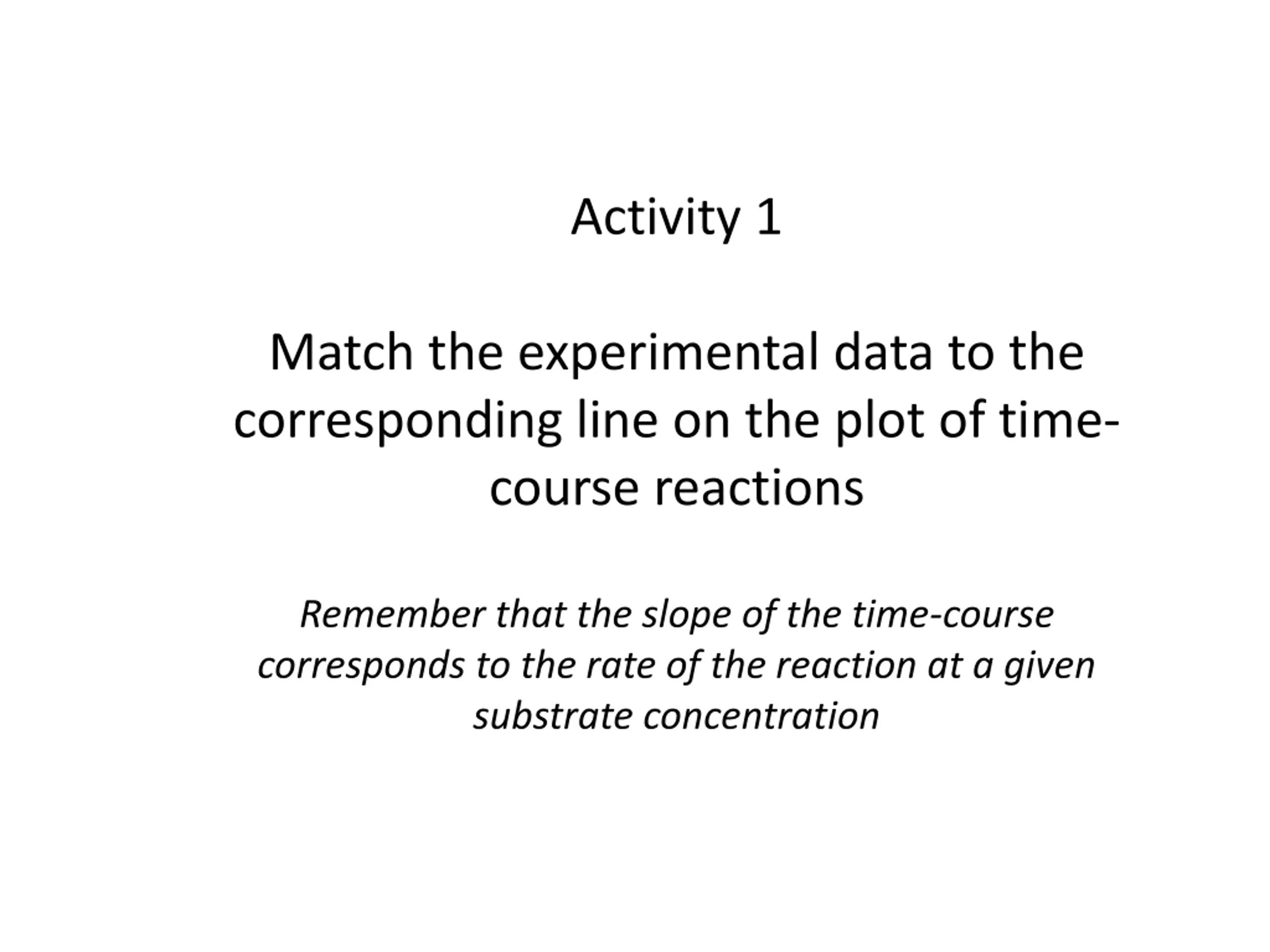 Activity 1

Match the experimental data to the corresponding line on the plot of time-course reactions

Remember that the slope of the time-course corresponds to the rate of the reaction at a given substrate concentration